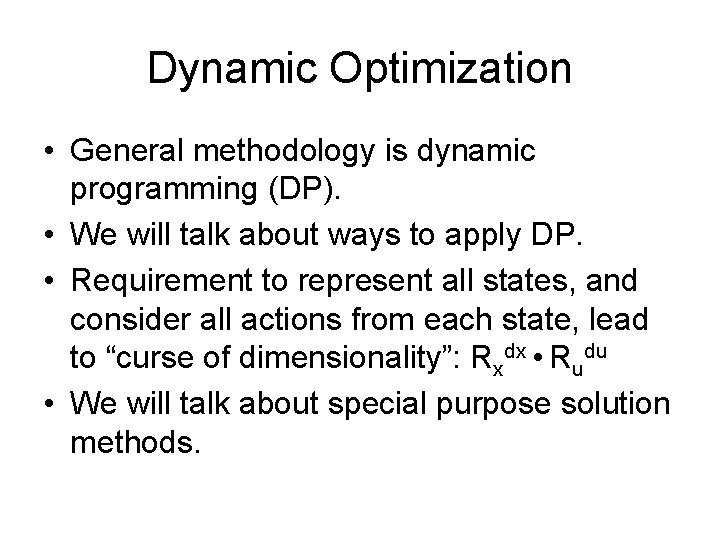 Dynamic Optimization

• General methodology is dynamic programming (DP).

• We will talk about ways to apply DP.

• Requirement to represent all states, and consider all actions from each state, lead to “curse of dimensionality”: $R_x^{dx} \bullet R_u^{du}$

• We will talk about special purpose solution methods.